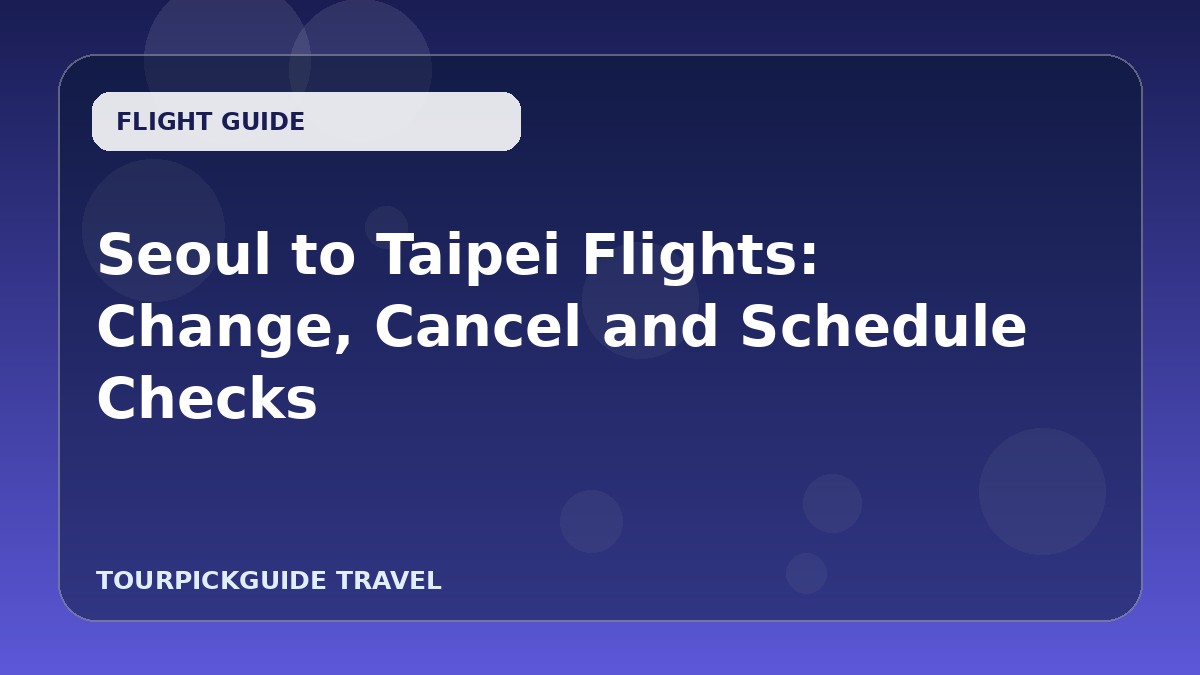 FLIGHT GUIDE

Seoul to Taipei Flights: Change, Cancel and Schedule Checks

TOURPICKGUIDE TRAVEL